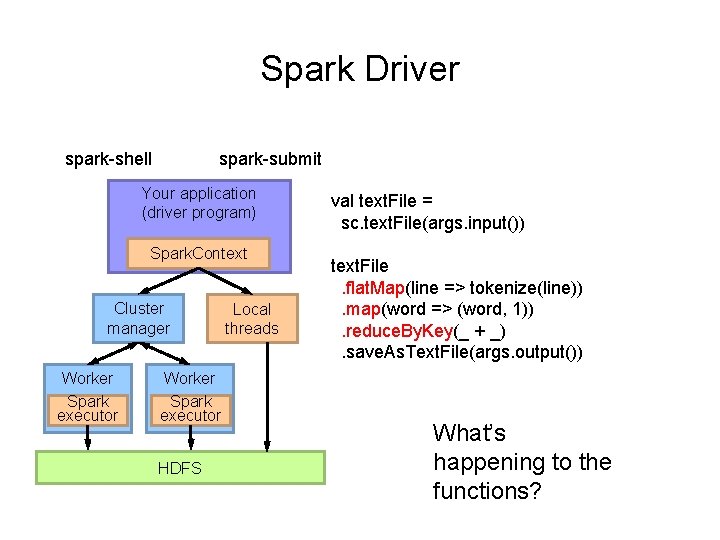 Spark Driver

spark-shell spark-submit

Your application (driver program)

SparkContext

Cluster manager

Local threads

Worker

Spark executor

Worker

Spark executor

HDFS

val textFile =
 sc.textFile(args.input())

textFile
 .flatMap(line => tokenize(line))
 .map(word => (word, 1))
 .reduceByKey(_ + _)
 .saveAsTextFile(args.output())

What's happening to the functions?